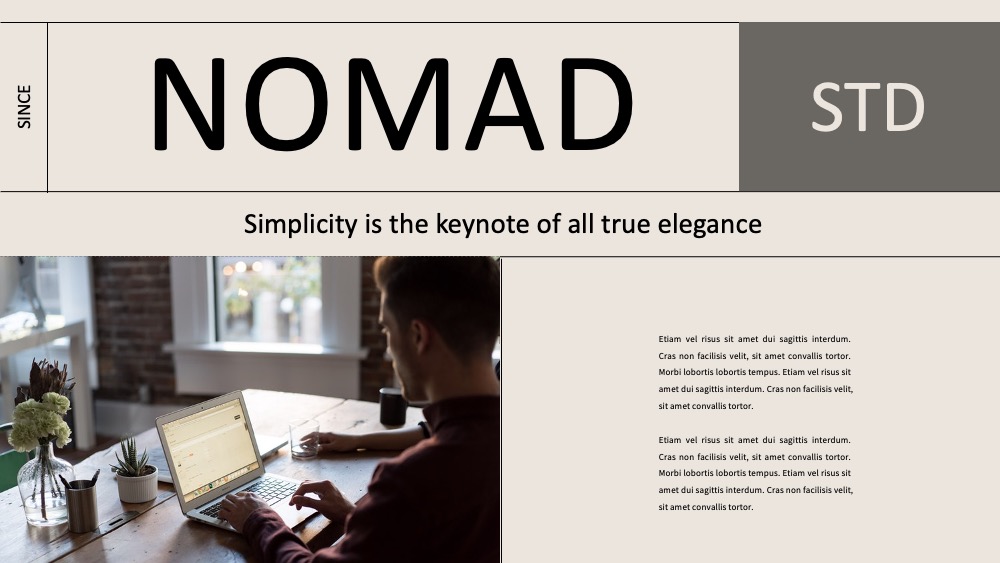 SINCE

NOMAD

STD

Simplicity is the keynote of all true elegance

Etiam vel risus sit amet dui sagittis interdum. Cras non facilisis velit, sit amet convallis tortor. Morbi lobortis lobortis tempus. Etiam vel risus sit amet dui sagittis interdum. Cras non facilisis velit, sit amet convallis tortor.

Etiam vel risus sit amet dui sagittis interdum. Cras non facilisis velit, sit amet convallis tortor. Morbi lobortis lobortis tempus. Etiam vel risus sit amet dui sagittis interdum. Cras non facilisis velit, sit amet convallis tortor.